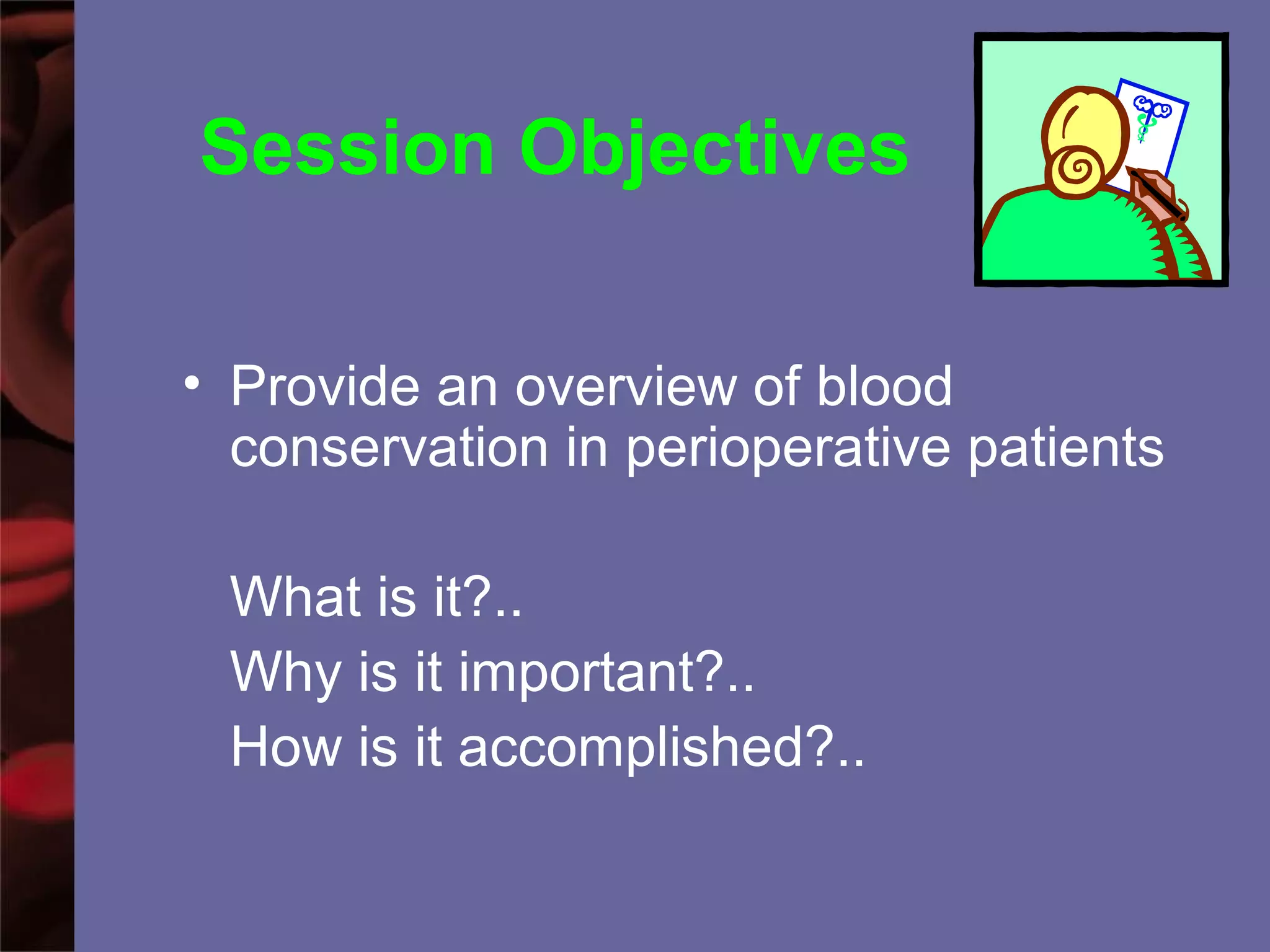 Session Objectives

• Provide an overview of blood conservation in perioperative patients

What is it?..

Why is it important?..

How is it accomplished?..